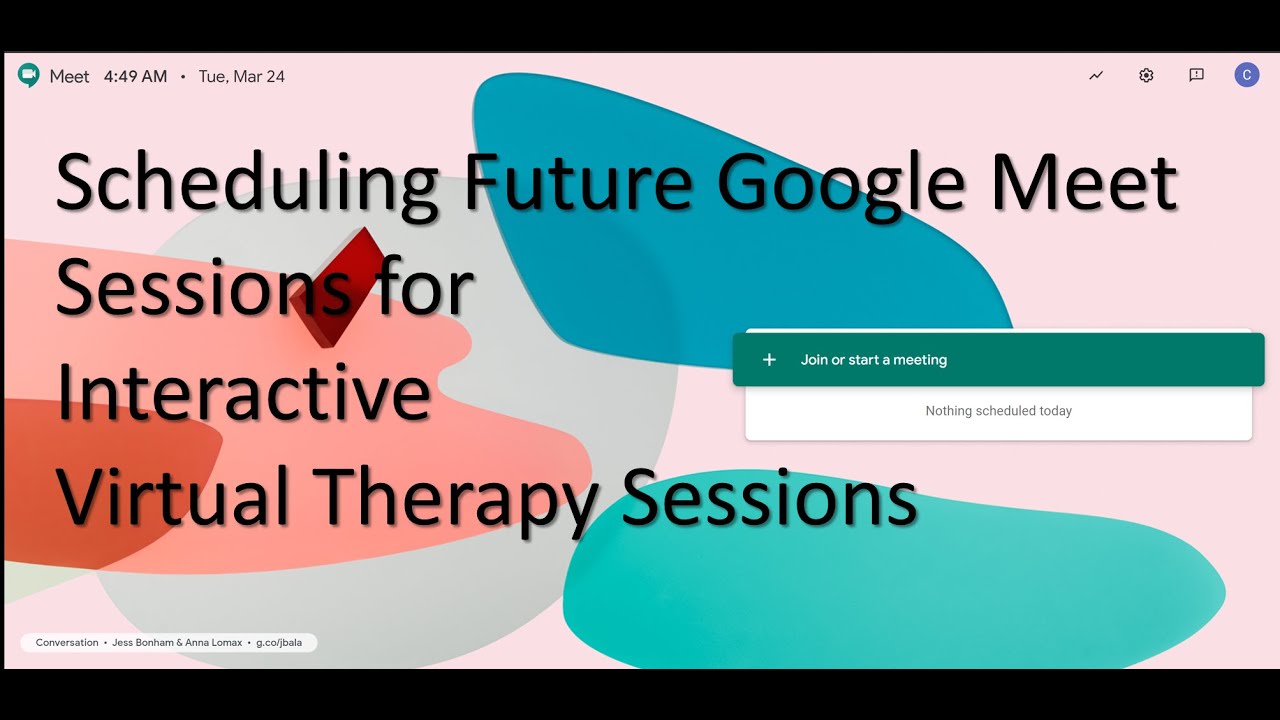 Meet 4:49 AM • Tue, Mar 24

C

Scheduling Future Google Meet Sessions for Interactive Virtual Therapy Sessions

+ Join or start a meeting

Nothing scheduled today

Conversation • Jess Bonham & Anna Lomax • g.co/jbala